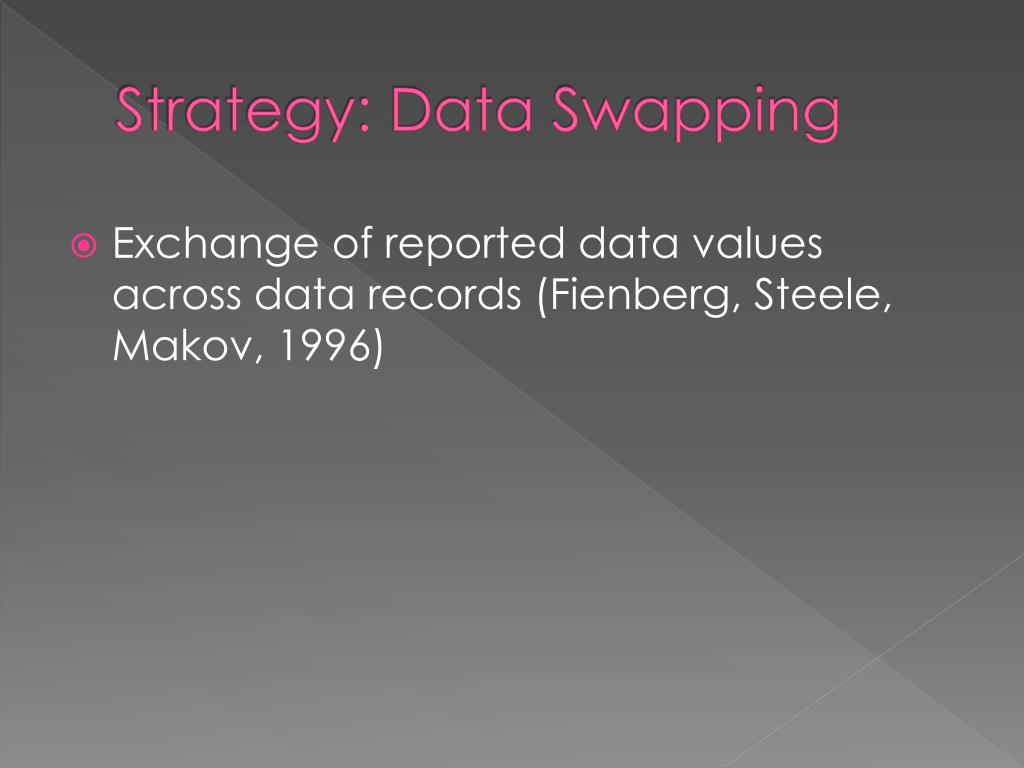 Strategy: Data Swapping

Exchange of reported data values across data records (Fienberg, Steele, Makov, 1996)